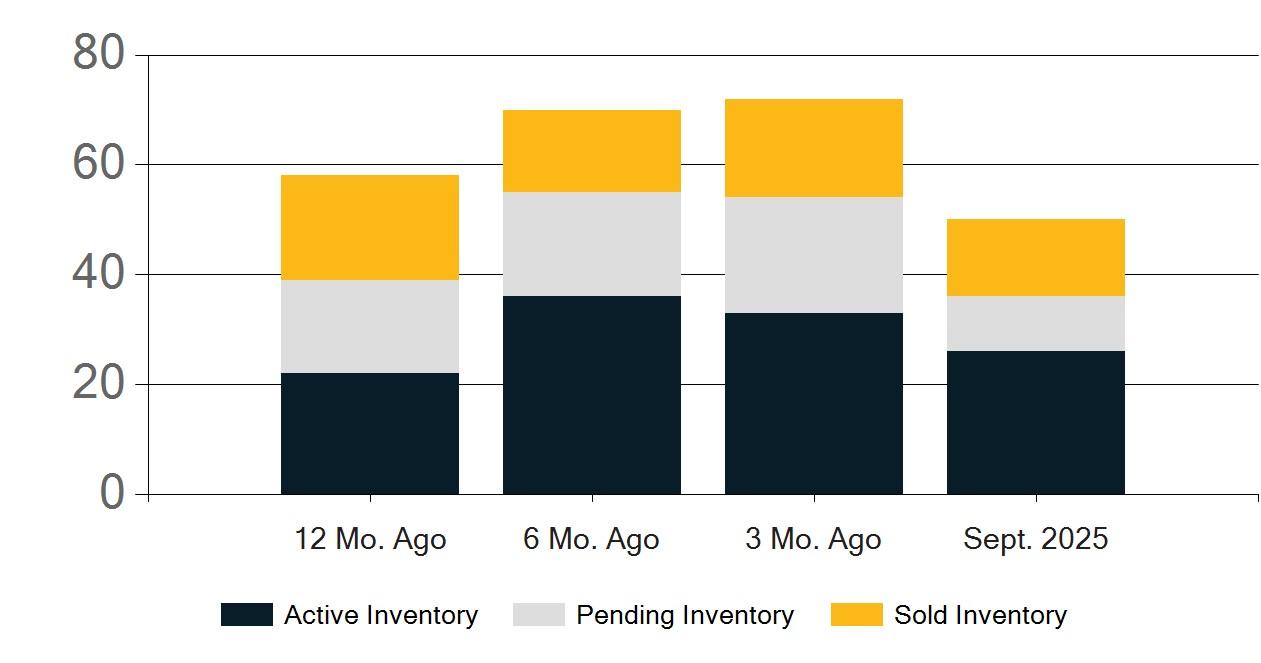 80
60
40
20
0

12 Mo. Ago
6 Mo. Ago
3 Mo. Ago
Sept. 2025

Active Inventory
Pending Inventory
Sold Inventory